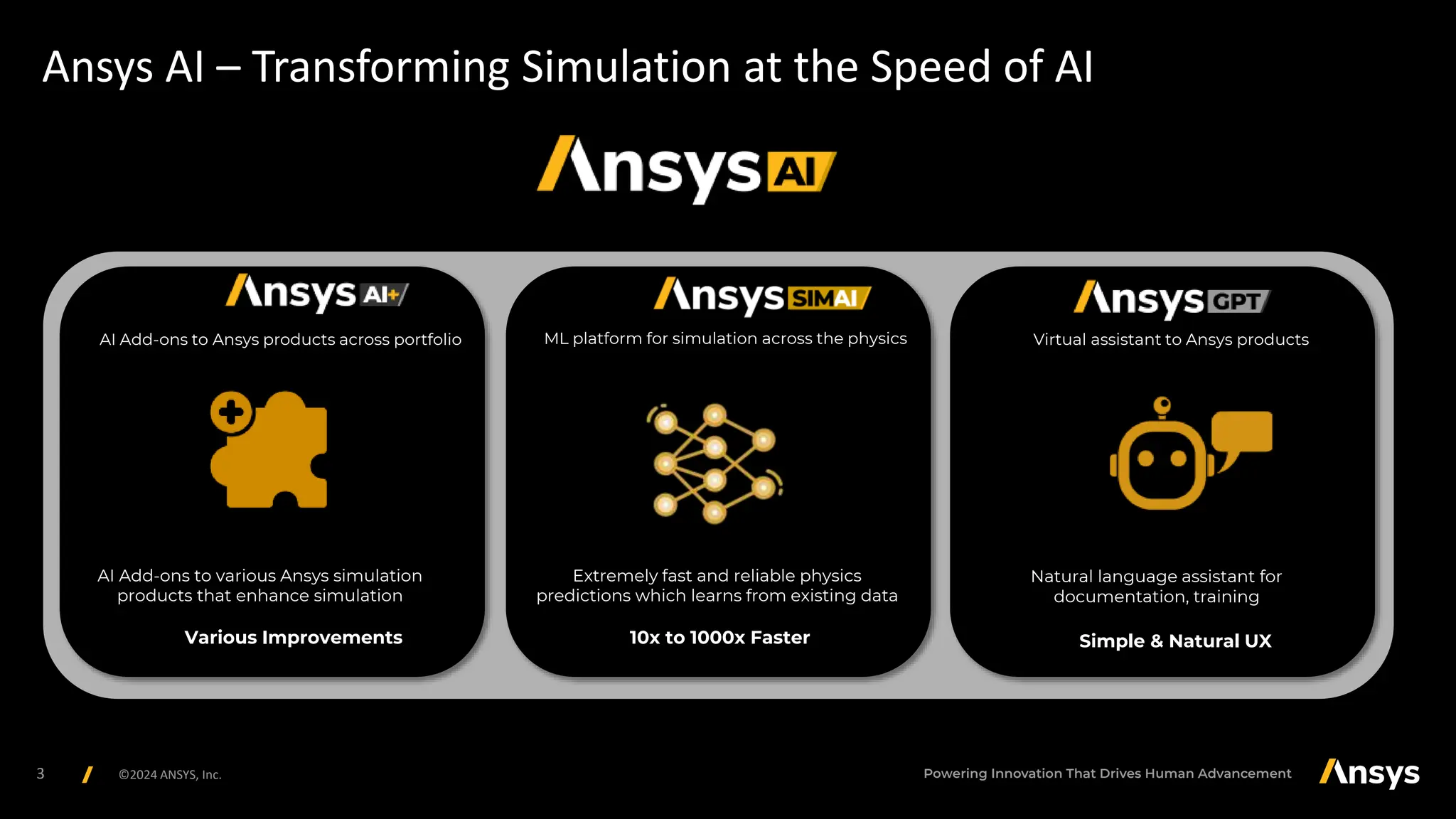 Ansys AI – Transforming Simulation at the Speed of AI

Ansys AI

Ansys AI+

AI Add-ons to Ansys products across portfolio

AI Add-ons to various Ansys simulation products that enhance simulation

Various Improvements

Ansys SIMAI

ML platform for simulation across the physics

Extremely fast and reliable physics predictions which learns from existing data

10x to 1000x Faster

Ansys GPT

Virtual assistant to Ansys products

Natural language assistant for documentation, training

Simple & Natural UX

3 / ©2024 ANSYS, Inc.

Powering Innovation That Drives Human Advancement

Ansys